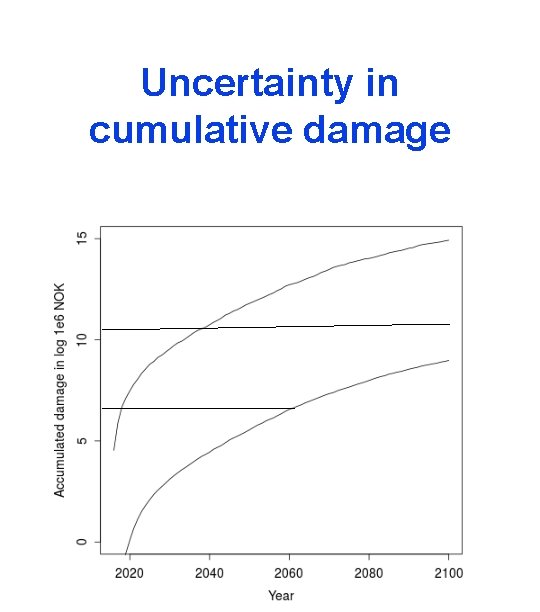 Uncertainty in cumulative damage

Accumulated damage in log 1e6 NOK

15
10
5
0

2020
2040
2060
2080
2100

Year